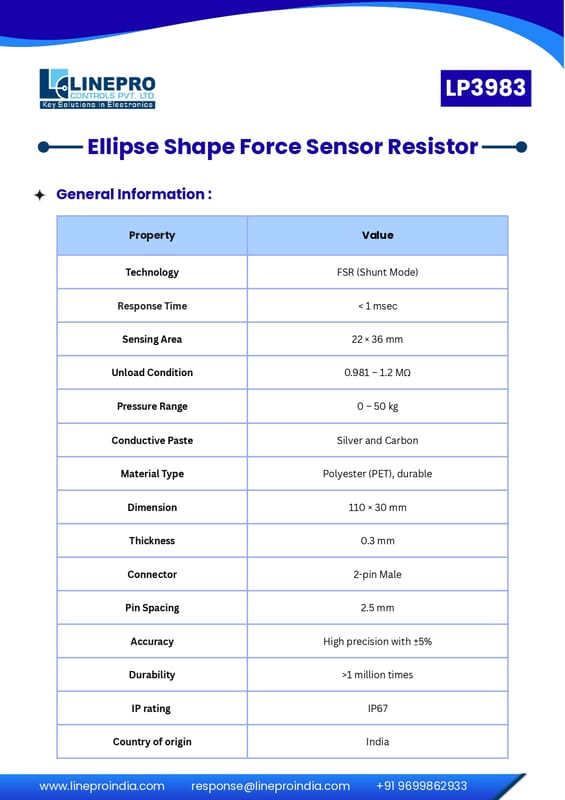 LINEPRO
CONTROLS PVT. LTD.
Key Solutions in Electronics

LP3983

Ellipse Shape Force Sensor Resistor

General Information :

| Property | Value |
|---|---|
| Technology | FSR (Shunt Mode) |
| Response Time | < 1 msec |
| Sensing Area | 22 × 36 mm |
| Unload Condition | 0.981 – 1.2 MΩ |
| Pressure Range | 0 – 50 kg |
| Conductive Paste | Silver and Carbon |
| Material Type | Polyester (PET), durable |
| Dimension | 110 × 30 mm |
| Thickness | 0.3 mm |
| Connector | 2-pin Male |
| Pin Spacing | 2.5 mm |
| Accuracy | High precision with ±5% |
| Durability | >1 million times |
| IP rating | IP67 |
| Country of origin | India |

www.lineproindia.com response@lineproindia.com +91 9699862933